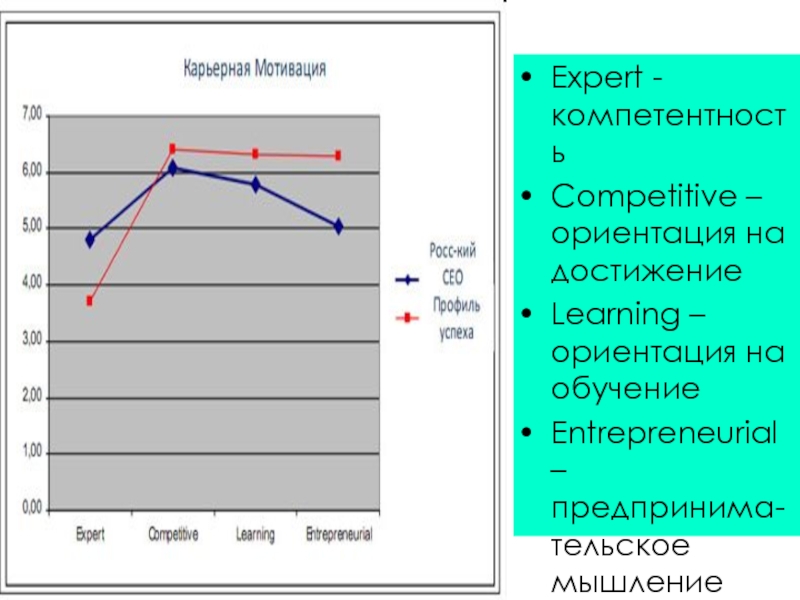 Карьерная Мотивация

7,00
6,00
5,00
4,00
3,00
2,00
1,00
0,00

Expert Competitive Learning Entrepreneurial

Росс-кий CEO
Профиль успеха

• Expert - компетентность
• Competitive – ориентация на достижение
• Learning – ориентация на обучение
• Entrepreneurial – предпринима-тельское мышление